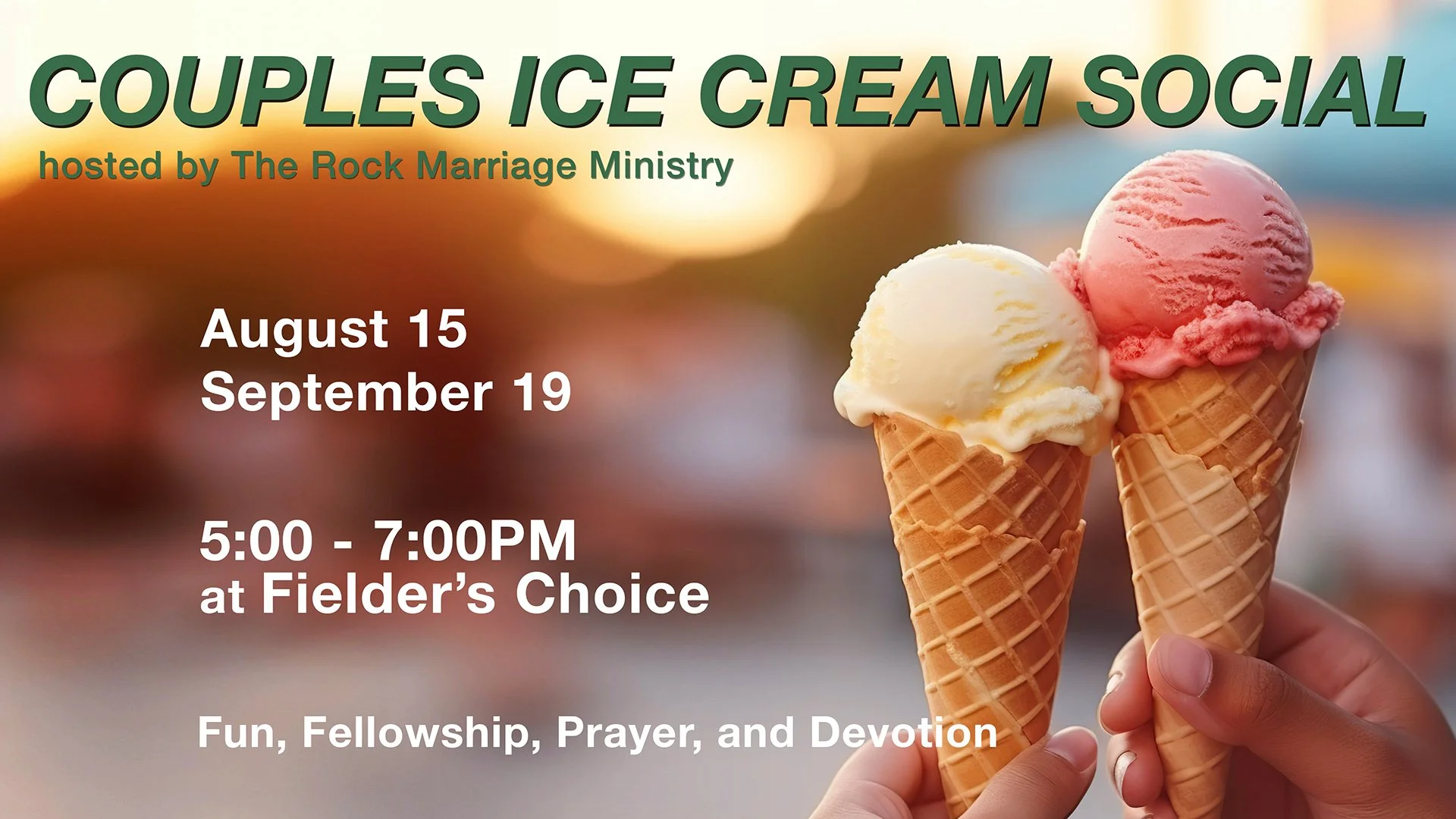 COUPLES ICE CREAM SOCIAL
hosted by The Rock Marriage Ministry

August 15
September 19

5:00 - 7:00PM
at Fielder's Choice

Fun, Fellowship, Prayer, and Devotion